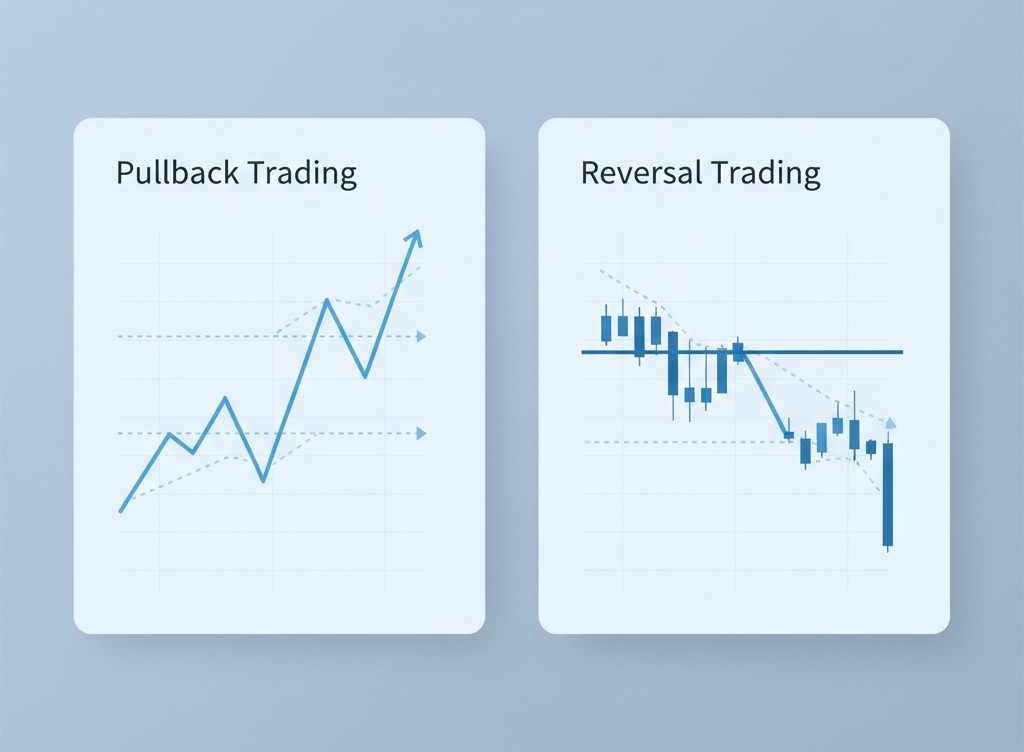 Pullback Trading

Reversal Trading